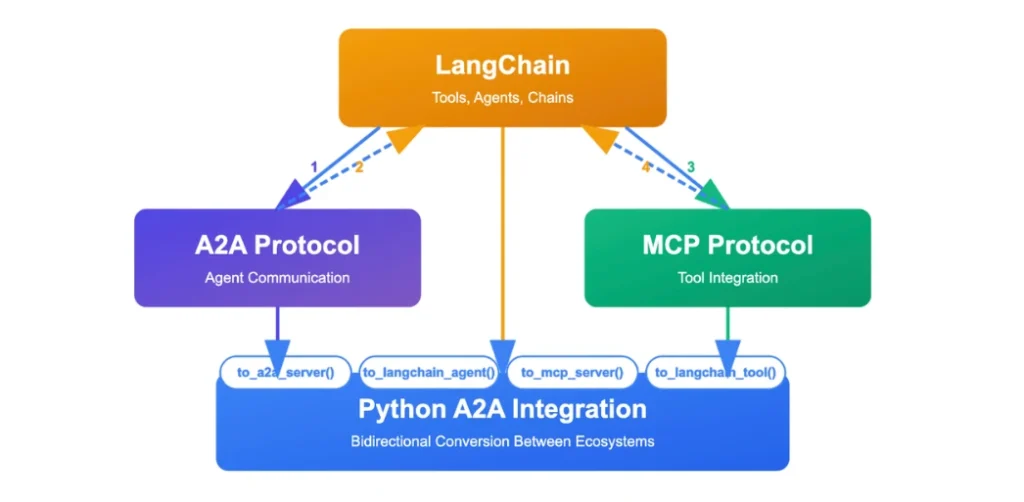 LangChain
Tools, Agents, Chains

1
2
4
3

A2A Protocol
Agent Communication

MCP Protocol
Tool Integration

to_a2a_server()
to_langchain_agent()
to_mcp_server()
to_langchain_tool()

Python A2A Integration
Bidirectional Conversion Between Ecosystems